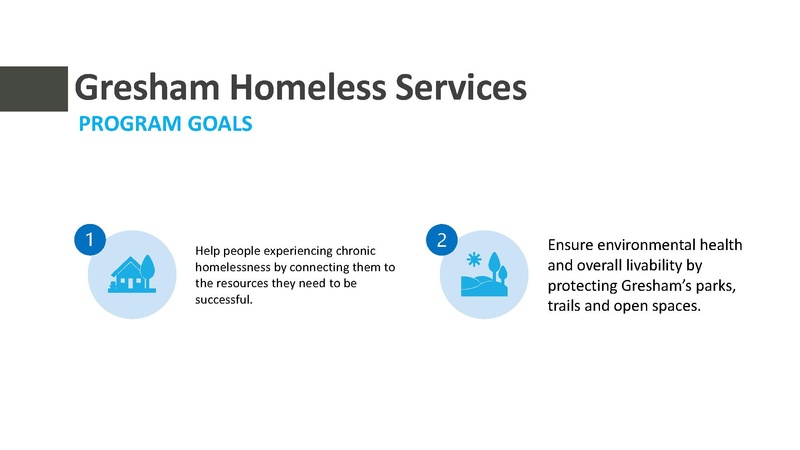 Gresham Homeless Services
PROGRAM GOALS

1

Help people experiencing chronic homelessness by connecting them to the resources they need to be successful.

2

Ensure environmental health and overall livability by protecting Gresham's parks, trails and open spaces.